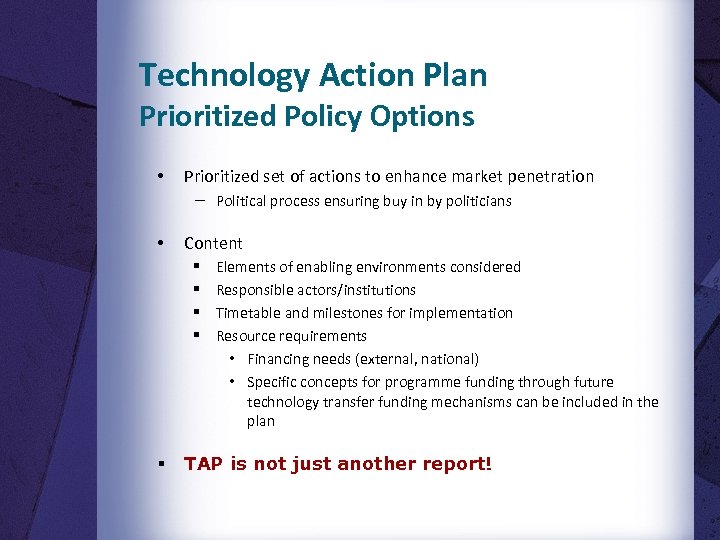 Technology Action Plan
Prioritized Policy Options

• Prioritized set of actions to enhance market penetration
– Political process ensuring buy in by politicians

• Content
▪ Elements of enabling environments considered
▪ Responsible actors/institutions
▪ Timetable and milestones for implementation
▪ Resource requirements
• Financing needs (external, national)
• Specific concepts for programme funding through future technology transfer funding mechanisms can be included in the plan

▪ TAP is not just another report!